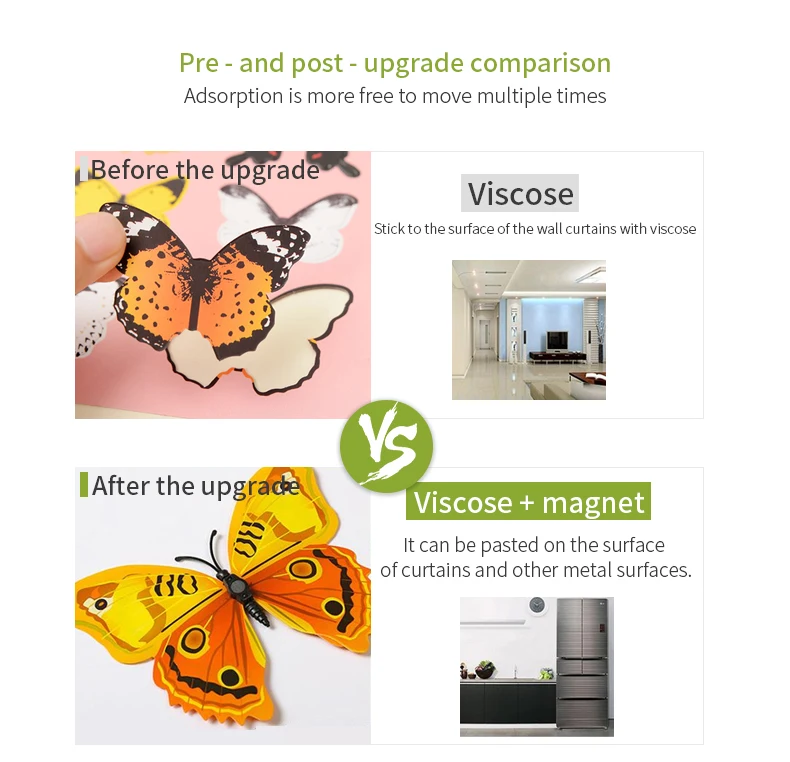 Pre - and post - upgrade comparison
Adsorption is more free to move multiple times

Before the upgrade

Viscose
Stick to the surface of the wall curtains with viscose

VS

After the upgrade

Viscose + magnet
It can be pasted on the surface of curtains and other metal surfaces.